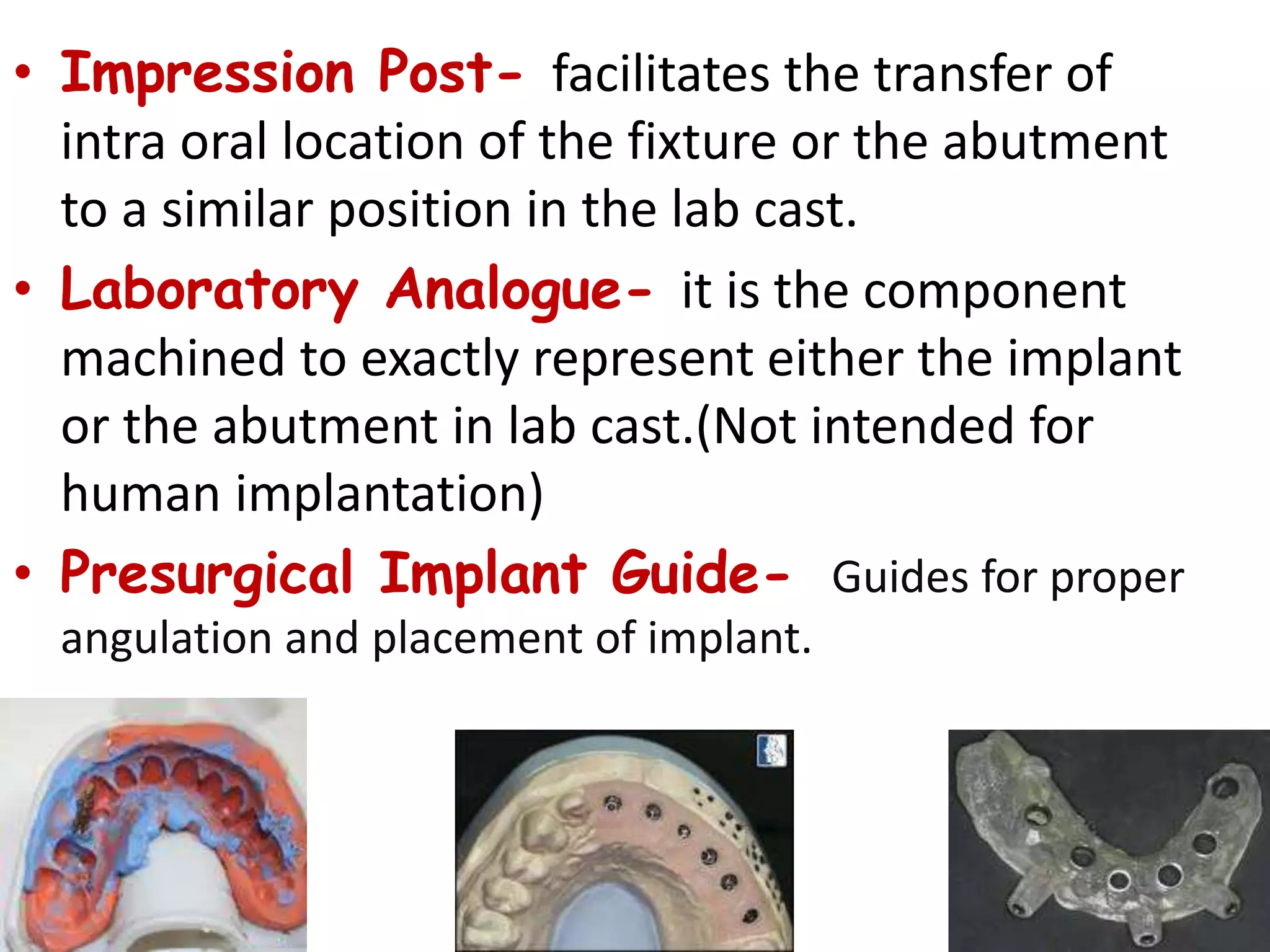 • Impression Post- facilitates the transfer of intra oral location of the fixture or the abutment to a similar position in the lab cast.

• Laboratory Analogue- it is the component machined to exactly represent either the implant or the abutment in lab cast.(Not intended for human implantation)

• Presurgical Implant Guide- Guides for proper angulation and placement of implant.